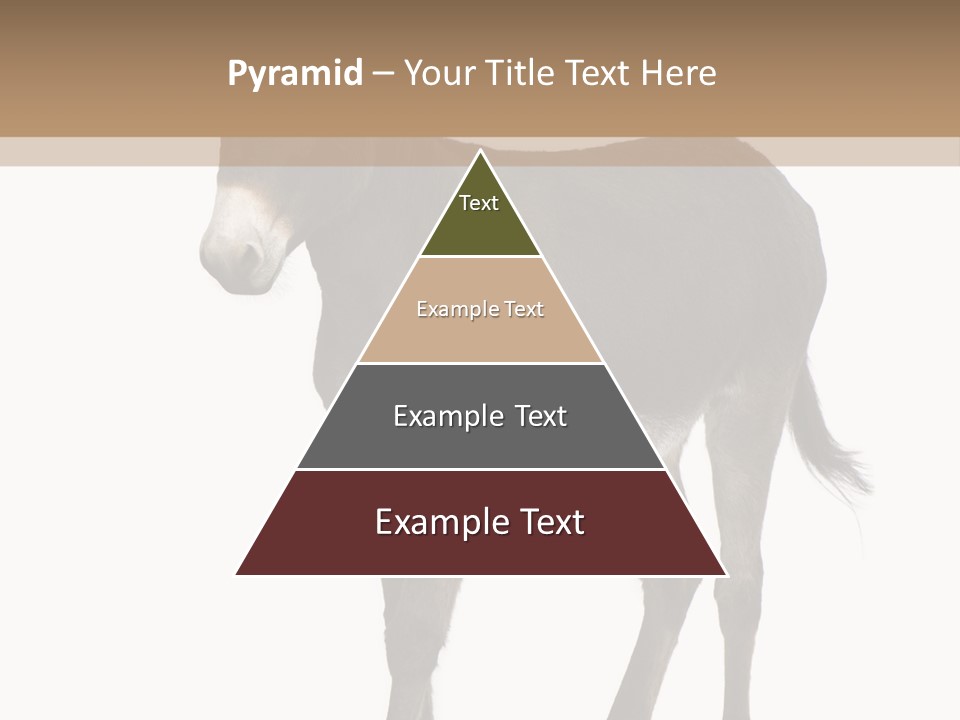 Pyramid – Your Title Text Here

Text

Example Text

Example Text

Example Text